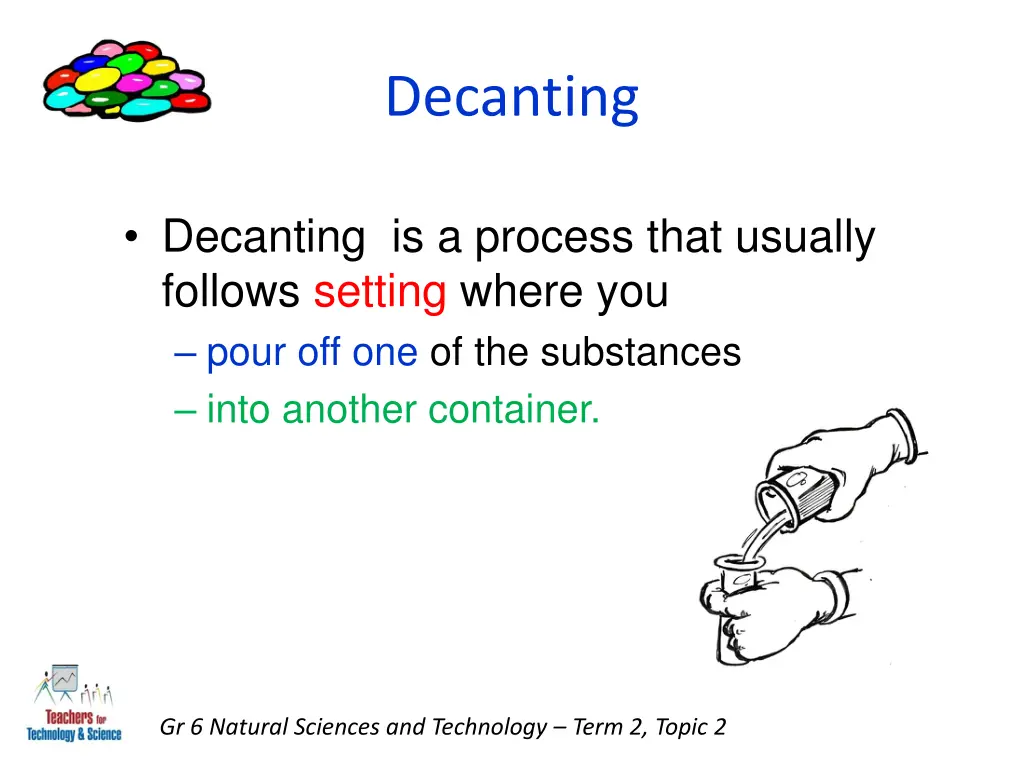 Decanting

• Decanting is a process that usually follows setting where you
– pour off one of the substances
– into another container.

Teachers for Technology & Science

Gr 6 Natural Sciences and Technology – Term 2, Topic 2